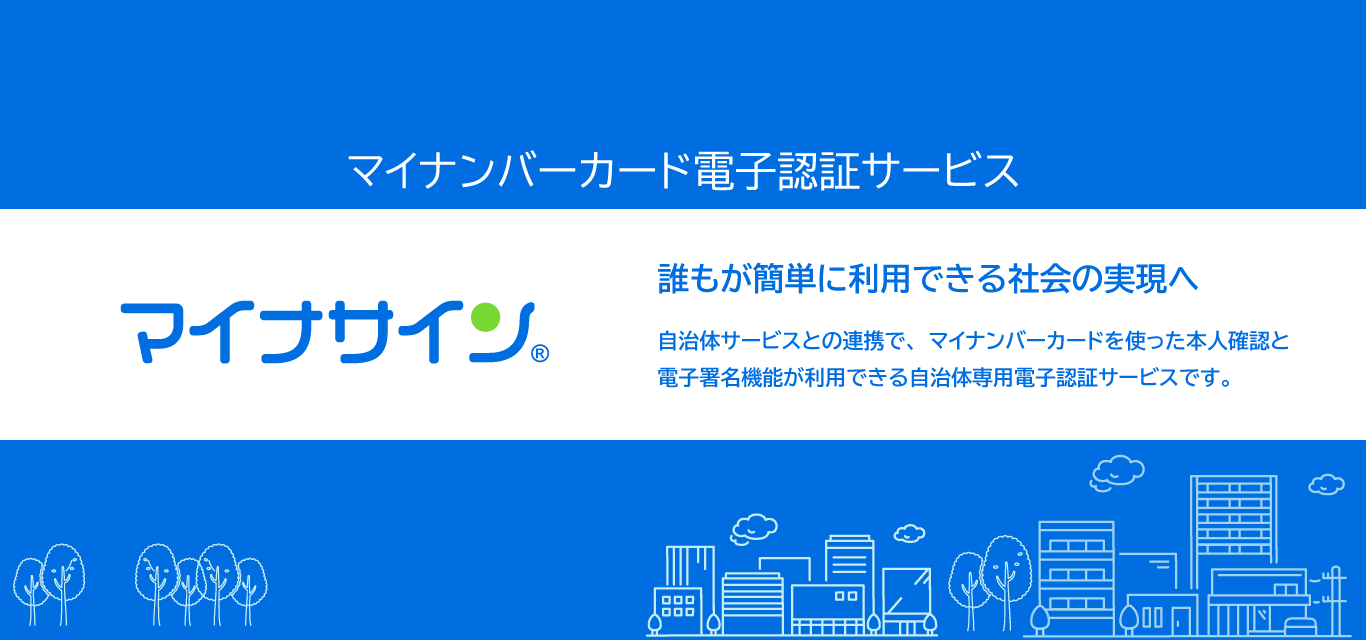 マイナンバーカード電子認証サービス

マイナサイン®

誰もが簡単に利用できる社会の実現へ

自治体サービスとの連携で、マイナンバーカードを使った本人確認と電子署名機能が利用できる自治体専用電子認証サービスです。